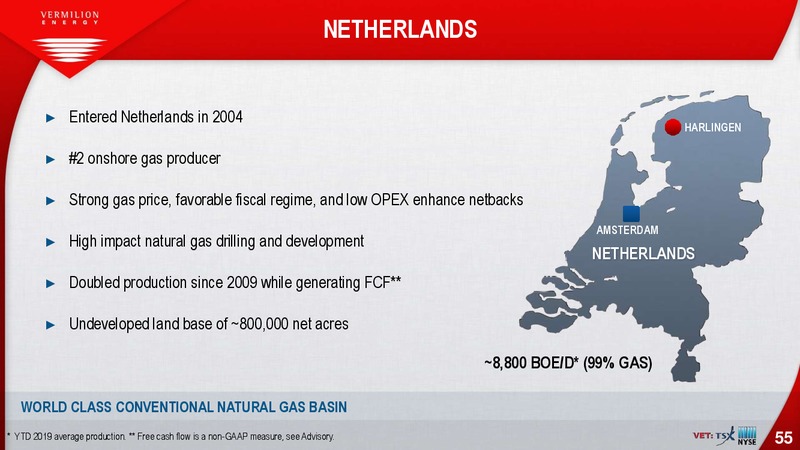 VERMILION
ENERGY

NETHERLANDS

► Entered Netherlands in 2004

► #2 onshore gas producer

► Strong gas price, favorable fiscal regime, and low OPEX enhance netbacks

► High impact natural gas drilling and development

► Doubled production since 2009 while generating FCF**

► Undeveloped land base of ~800,000 net acres

HARLINGEN

AMSTERDAM

NETHERLANDS

~8,800 BOE/D* (99% GAS)

WORLD CLASS CONVENTIONAL NATURAL GAS BASIN

* YTD 2019 average production. ** Free cash flow is a non-GAAP measure, see Advisory.

VET: TSX NYSE

55